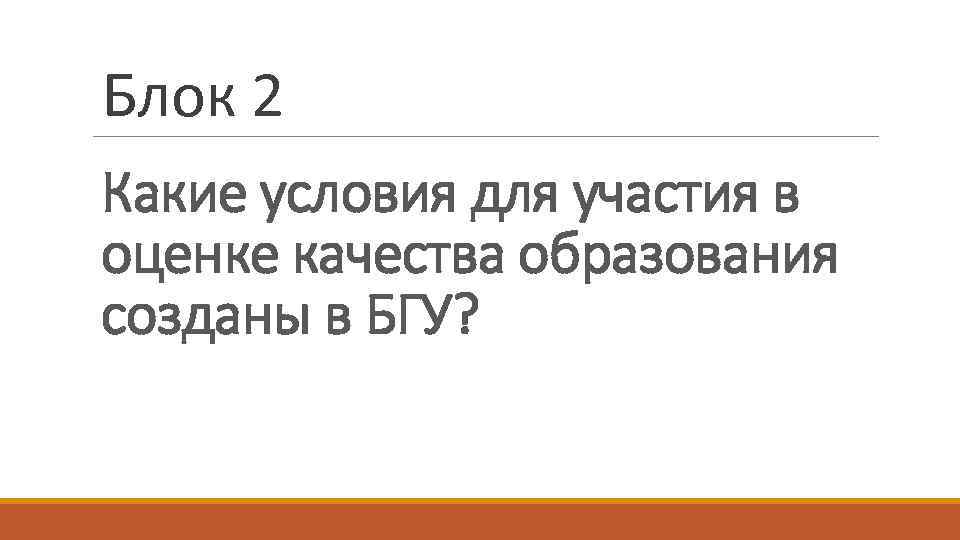 Блок 2

Какие условия для участия в оценке качества образования созданы в БГУ?